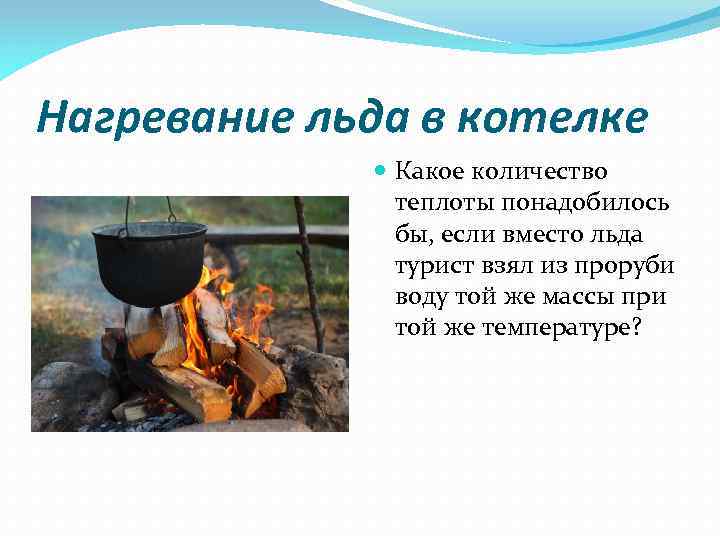 Нагревание льда в котелке

Какое количество теплоты понадобилось бы, если вместо льда турист взял из проруби воду той же массы при той же температуре?